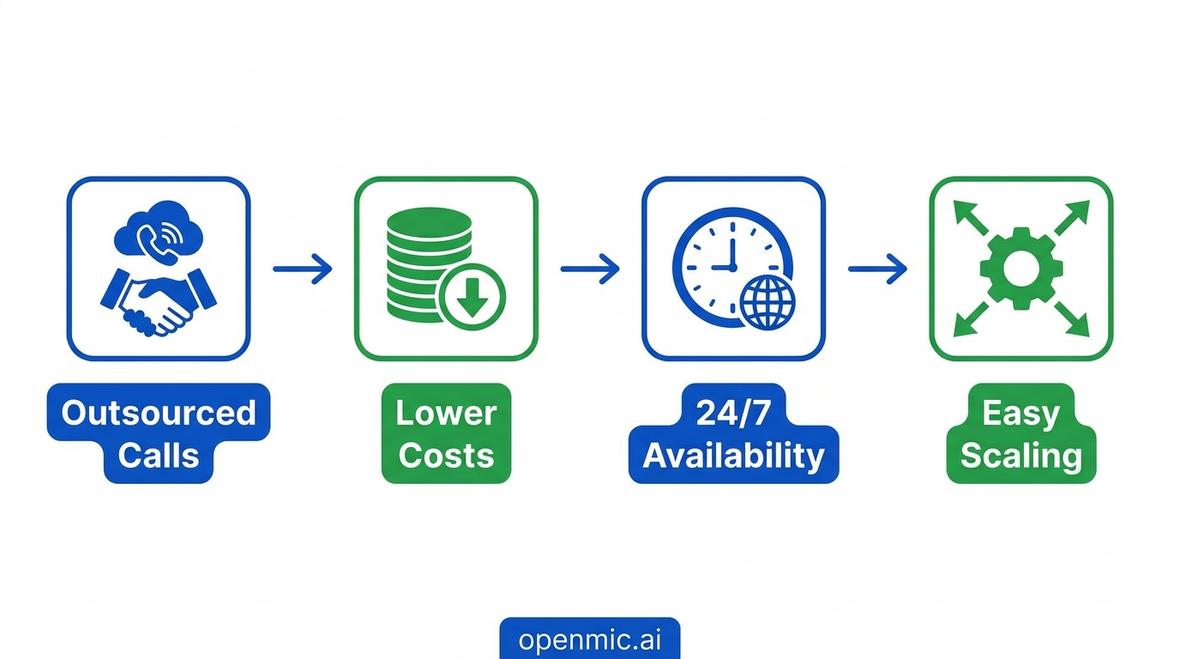 Outsourced Calls

Lower Costs

24/7 Availability

Easy Scaling

openmic.ai